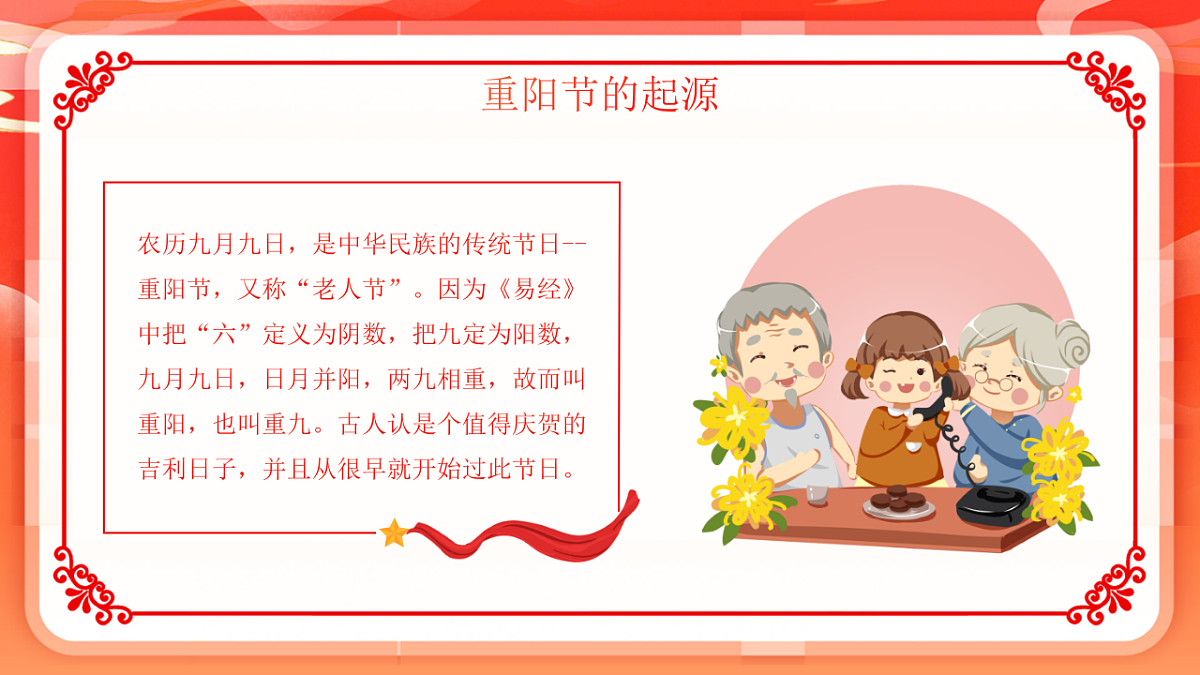 重阳节的起源

农历九月九日，是中华民族的传统节日--重阳节，又称“老人节”。因为《易经》中把“六”定义为阴数，把九定为阳数，九月九日，日月并阳，两九相重，故而叫重阳，也叫重九。古人认是个值得庆贺的吉利日子，并且从很早就开始过此节日。